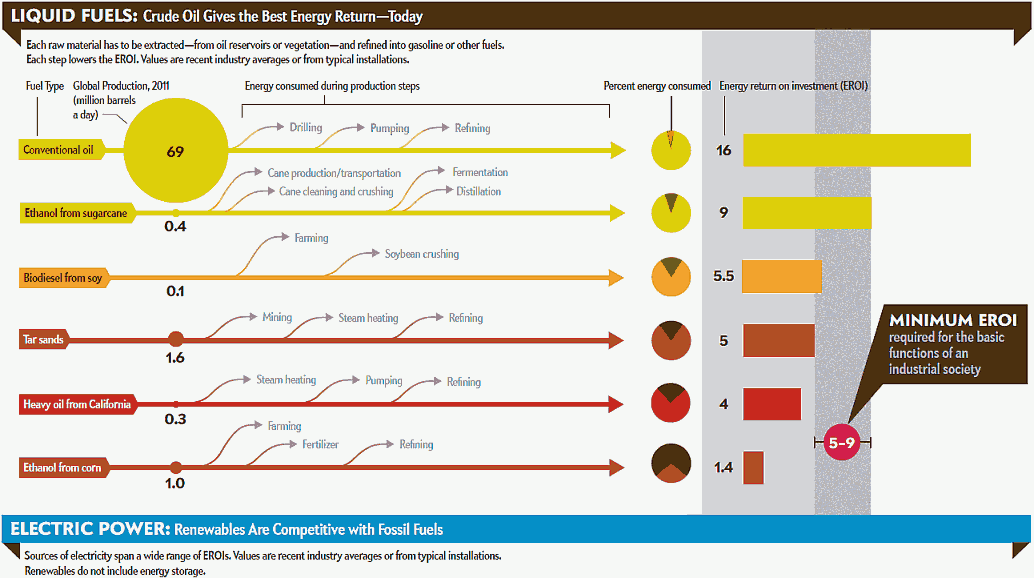 LIQUID FUELS: Crude Oil Gives the Best Energy Return—Today

Each raw material has to be extracted—from oil reservoirs or vegetation—and refined into gasoline or other fuels. Each step lowers the EROI. Values are recent industry averages or from typical installations.

Fuel Type

Global Production, 2011 (million barrels a day)

Energy consumed during production steps

Percent energy consumed

Energy return on investment (EROI)

Conventional oil

69

Drilling

Pumping

Refining

16

Ethanol from sugarcane

0.4

Cane production/transportation

Cane cleaning and crushing

Fermentation

Distillation

9

Biodiesel from soy

0.1

Farming

Soybean crushing

5.5

Tar sands

1.6

Mining

Steam heating

Refining

5

Heavy oil from California

0.3

Steam heating

Pumping

Refining

4

Ethanol from corn

1.0

Farming

Fertilizer

Refining

1.4

MINIMUM EROI required for the basic functions of an industrial society

5–9

ELECTRIC POWER: Renewables Are Competitive with Fossil Fuels

Sources of electricity span a wide range of EROIs. Values are recent industry averages or from typical installations. Renewables do not include energy storage.